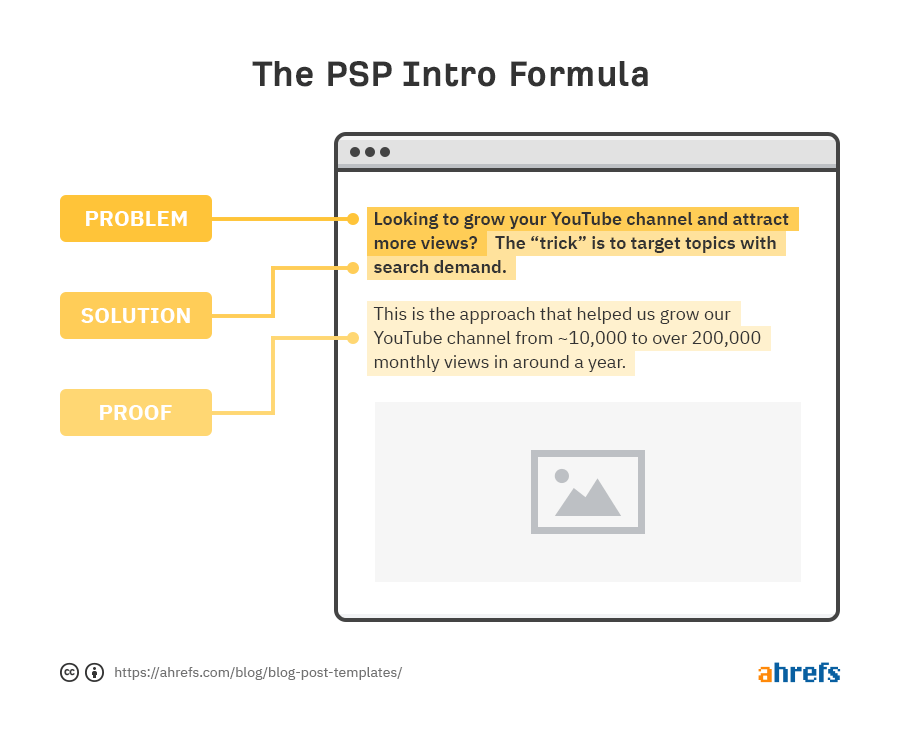 The PSP Intro Formula

PROBLEM

SOLUTION

PROOF

Looking to grow your YouTube channel and attract more views? The “trick” is to target topics with search demand.

This is the approach that helped us grow our YouTube channel from ~10,000 to over 200,000 monthly views in around a year.

https://ahrefs.com/blog/blog-post-templates/

ahrefs